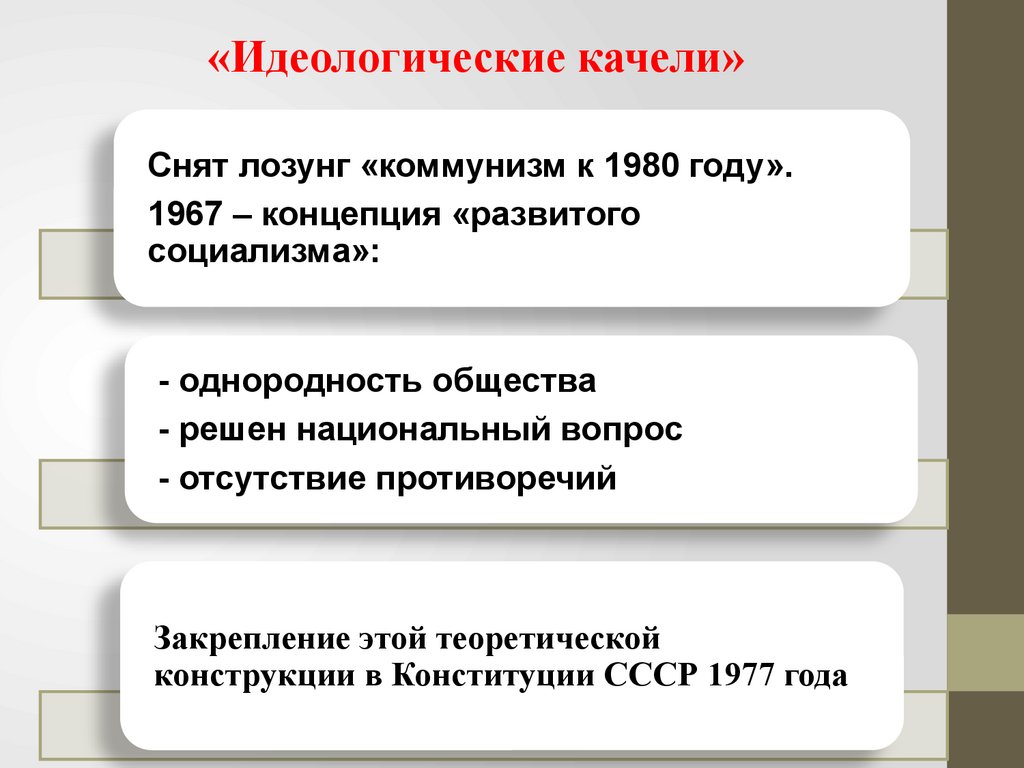 «Идеологические качели»

Снят лозунг «коммунизм к 1980 году».

1967 – концепция «развитого социализма»:

- однородность общества
- решен национальный вопрос
- отсутствие противоречий

Закрепление этой теоретической конструкции в Конституции СССР 1977 года